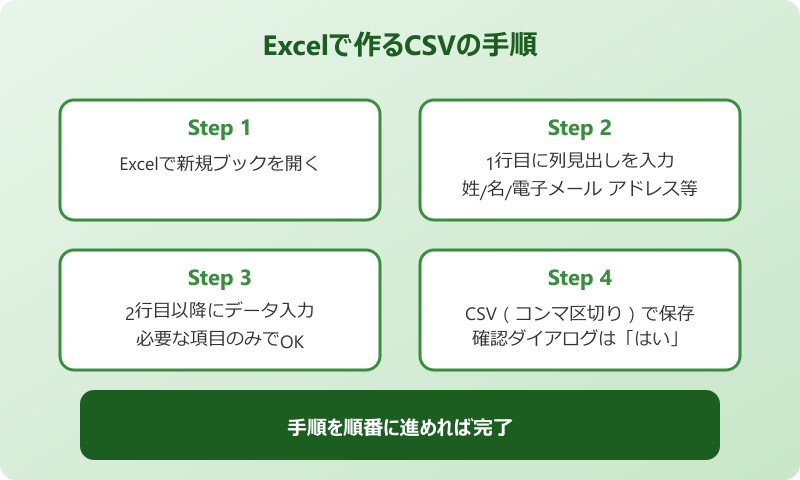 Excelで作るCSVの手順

Step 1
Excelで新規ブックを開く

Step 2
1行目に列見出しを入力
姓/名/電子メール アドレス等

Step 3
2行目以降にデータ入力
必要な項目のみでOK

Step 4
CSV（コンマ区切り）で保存
確認ダイアログは「はい」

手順を順番に進めれば完了